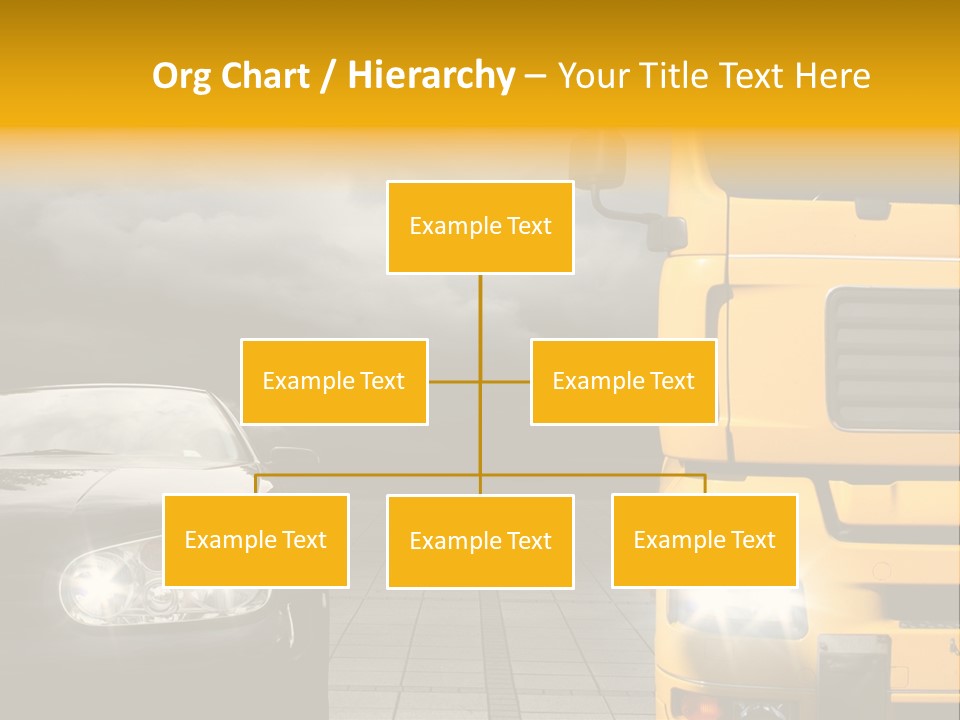 Org Chart / Hierarchy – Your Title Text Here

Example Text

Example Text

Example Text

Example Text

Example Text

Example Text